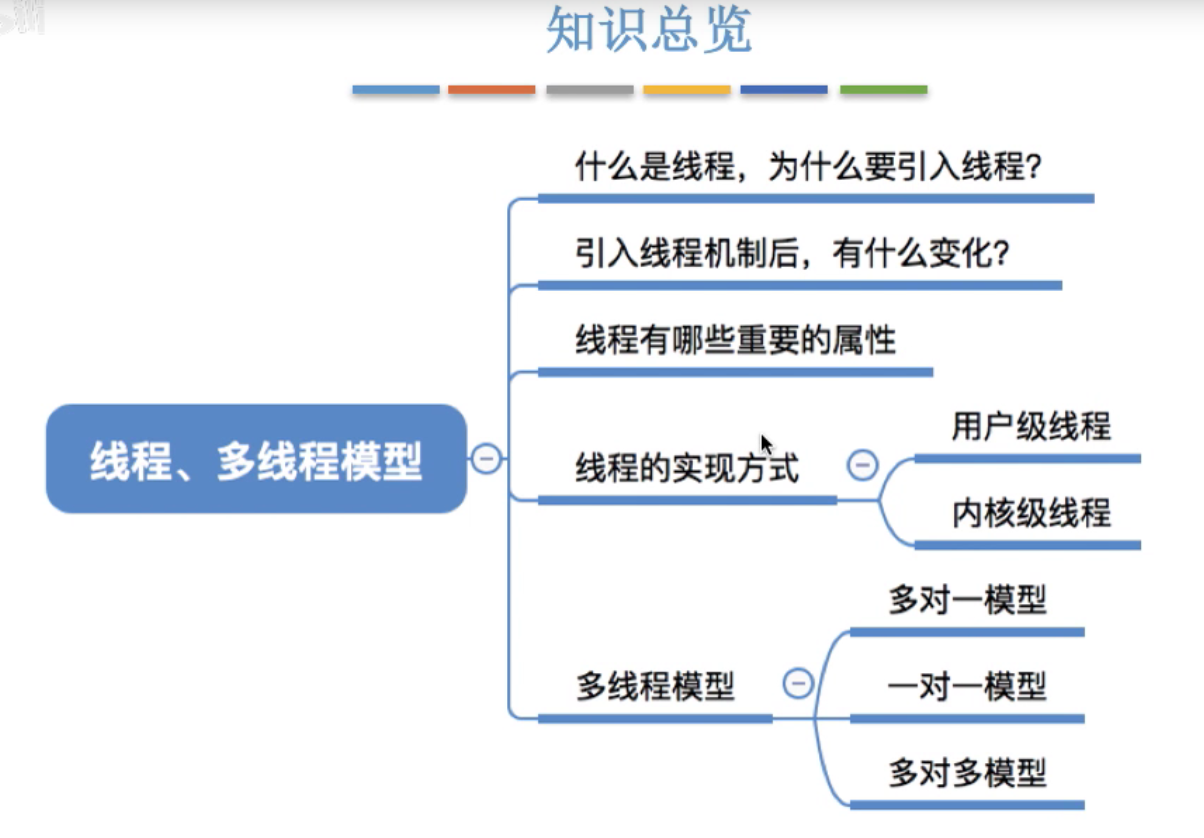 知识总览

线程、多线程模型

什么是线程，为什么要引入线程？

引入线程机制后，有什么变化？

线程有哪些重要的属性

线程的实现方式

用户级线程

内核级线程

多线程模型

多对一模型

一对一模型

多对多模型